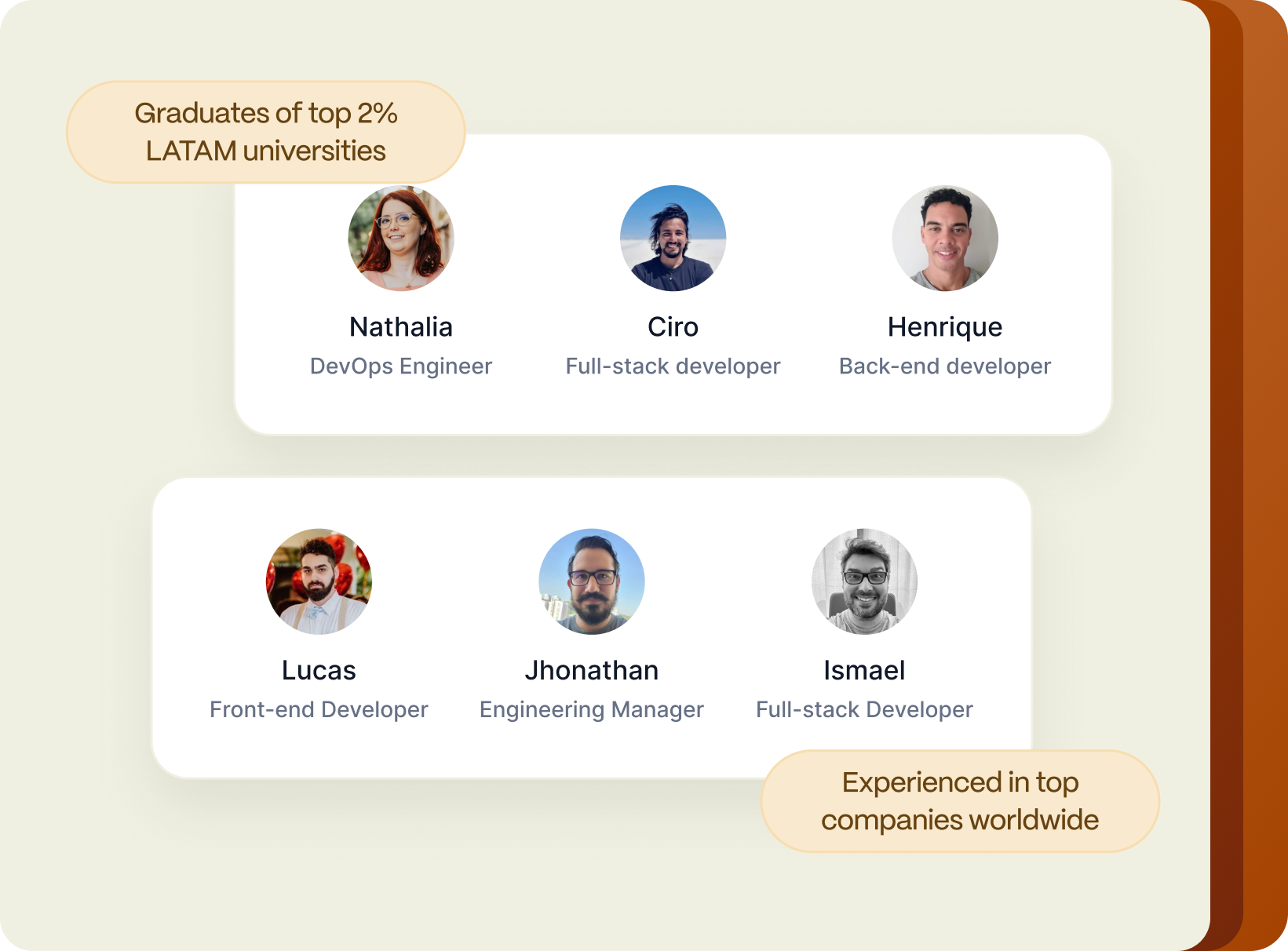 Graduates of top 2% LATAM universities

Nathalia
DevOps Engineer

Ciro
Full-stack developer

Henrique
Back-end developer

Lucas
Front-end Developer

Jhonathan
Engineering Manager

Ismael
Full-stack Developer

Experienced in top companies worldwide